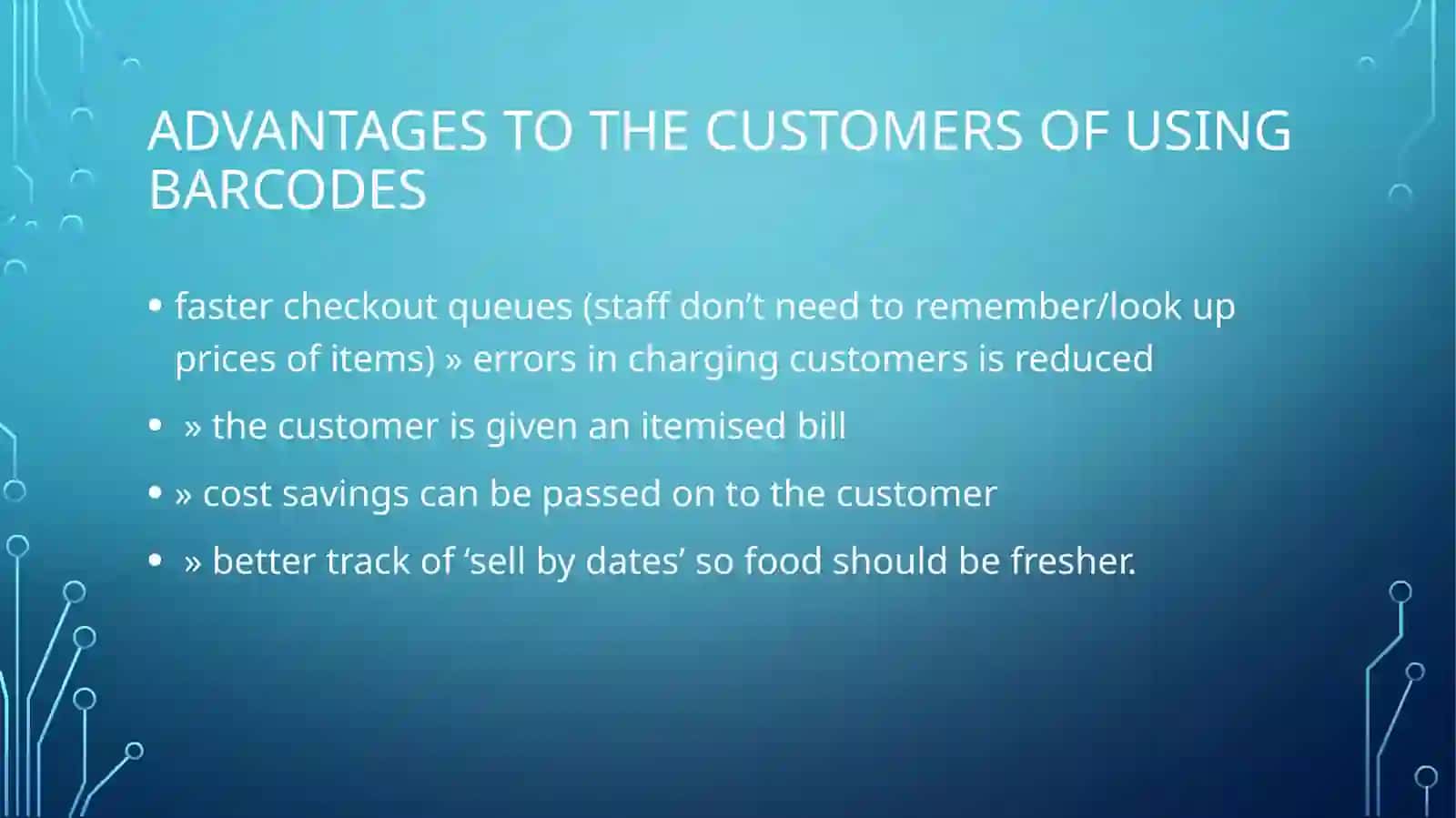 ADVANTAGES TO THE CUSTOMERS OF USING BARCODES

• faster checkout queues (staff don’t need to remember/look up prices of items) » errors in charging customers is reduced

• » the customer is given an itemised bill

• » cost savings can be passed on to the customer

• » better track of ‘sell by dates’ so food should be fresher.